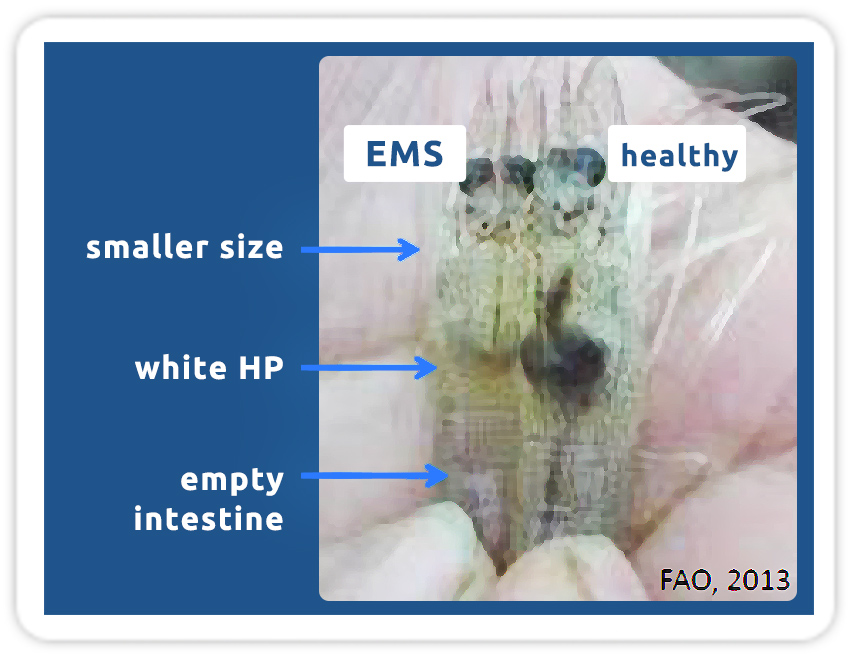 EMS

healthy

smaller size

white HP

empty intestine

FAO, 2013